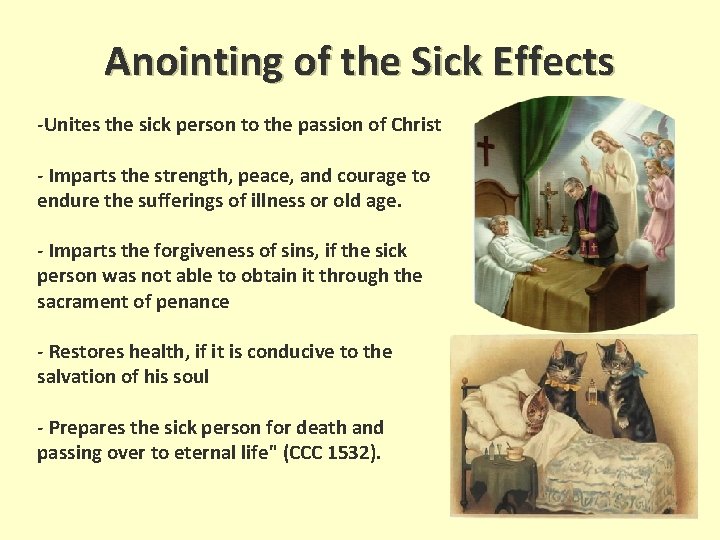 Anointing of the Sick Effects

-Unites the sick person to the passion of Christ

- Imparts the strength, peace, and courage to endure the sufferings of illness or old age.

- Imparts the forgiveness of sins, if the sick person was not able to obtain it through the sacrament of penance

- Restores health, if it is conducive to the salvation of his soul

- Prepares the sick person for death and passing over to eternal life" (CCC 1532).